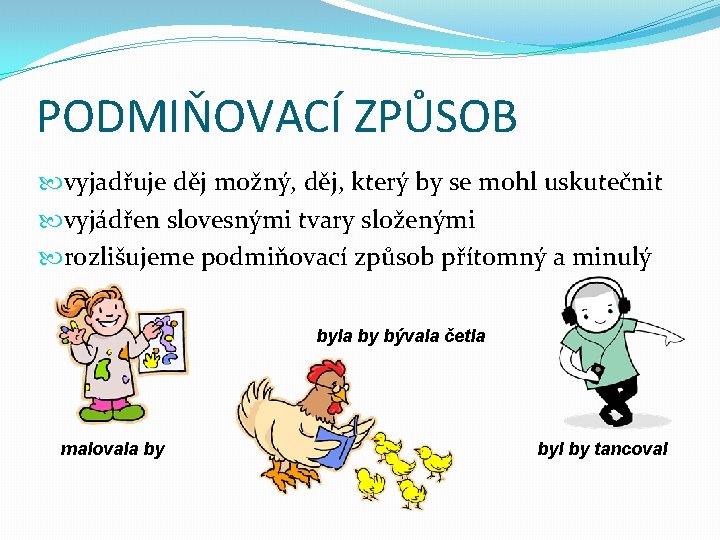 PODMIŇOVACÍ ZPŮSOB

vyjadřuje děj možný, děj, který by se mohl uskutečnit

vyjádřen slovesnými tvary složenými

rozlišujeme podmiňovací způsob přítomný a minulý

byla by bývala četla

malovala by

byl by tancoval